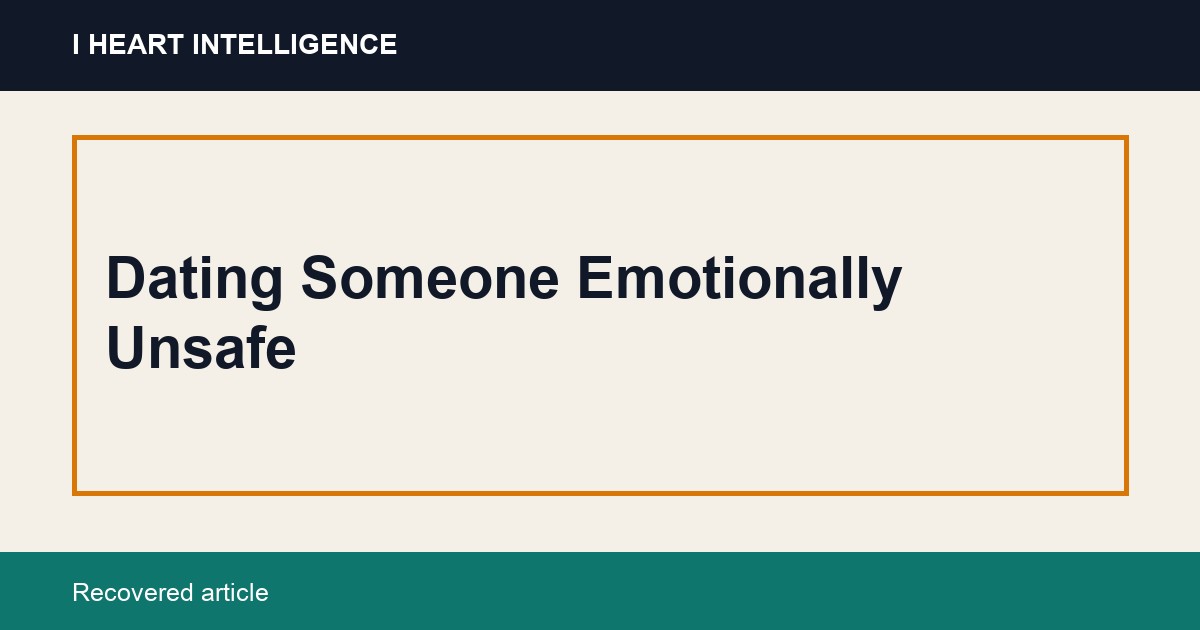 I HEART INTELLIGENCE

Dating Someone Emotionally Unsafe

Recovered article